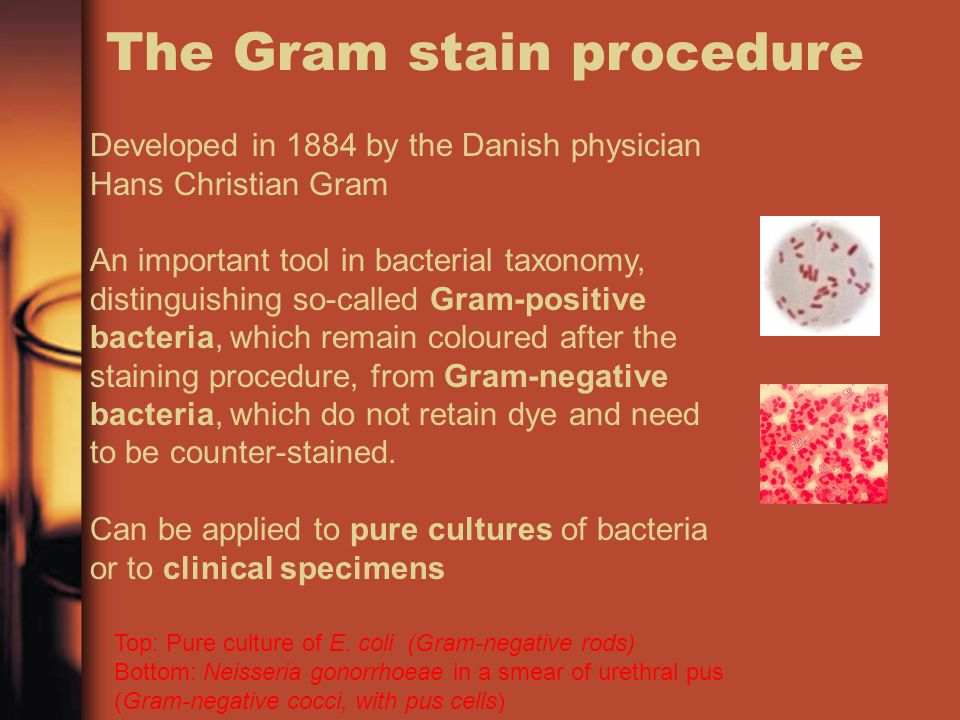 The Gram stain procedure

Developed in 1884 by the Danish physician Hans Christian Gram

An important tool in bacterial taxonomy, distinguishing so-called Gram-positive bacteria, which remain coloured after the staining procedure, from Gram-negative bacteria, which do not retain dye and need to be counter-stained.

Can be applied to pure cultures of bacteria or to clinical specimens

Top: Pure culture of E. coli (Gram-negative rods)
Bottom: Neisseria gonorrhoeae in a smear of urethral pus (Gram-negative cocci, with pus cells)